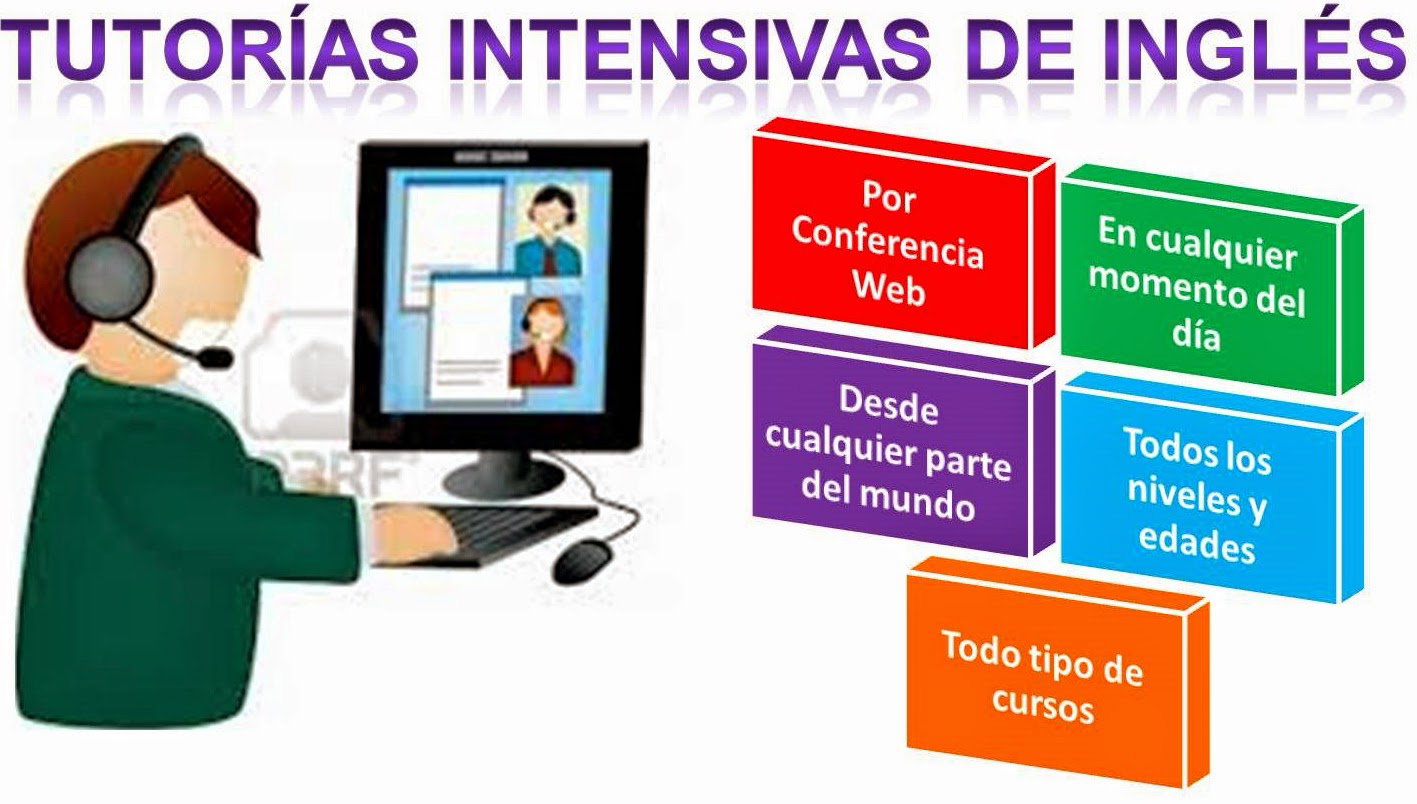 TUTORÍAS INTENSIVAS DE INGLÉS

123RF

Por Conferencia Web

En cualquier momento del día

Desde cualquier parte del mundo

Todos los niveles y edades

Todo tipo de cursos